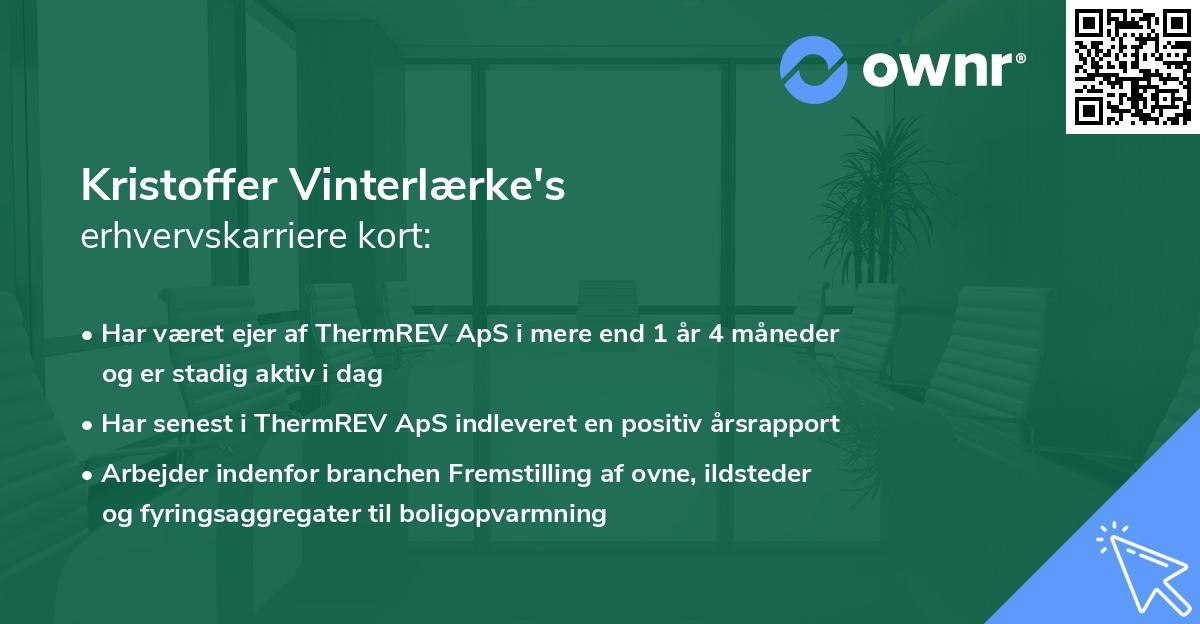 ownr®

Kristoffer Vinterlærke's
erhvervskarriere kort:

• Har været ejer af ThermREV ApS i mere end 1 år 4 måneder og er stadig aktiv i dag

• Har senest i ThermREV ApS indleveret en positiv årsrapport

• Arbejder indenfor branchen Fremstilling af ovne, ildsteder og fyringsaggregater til boligopvarmning